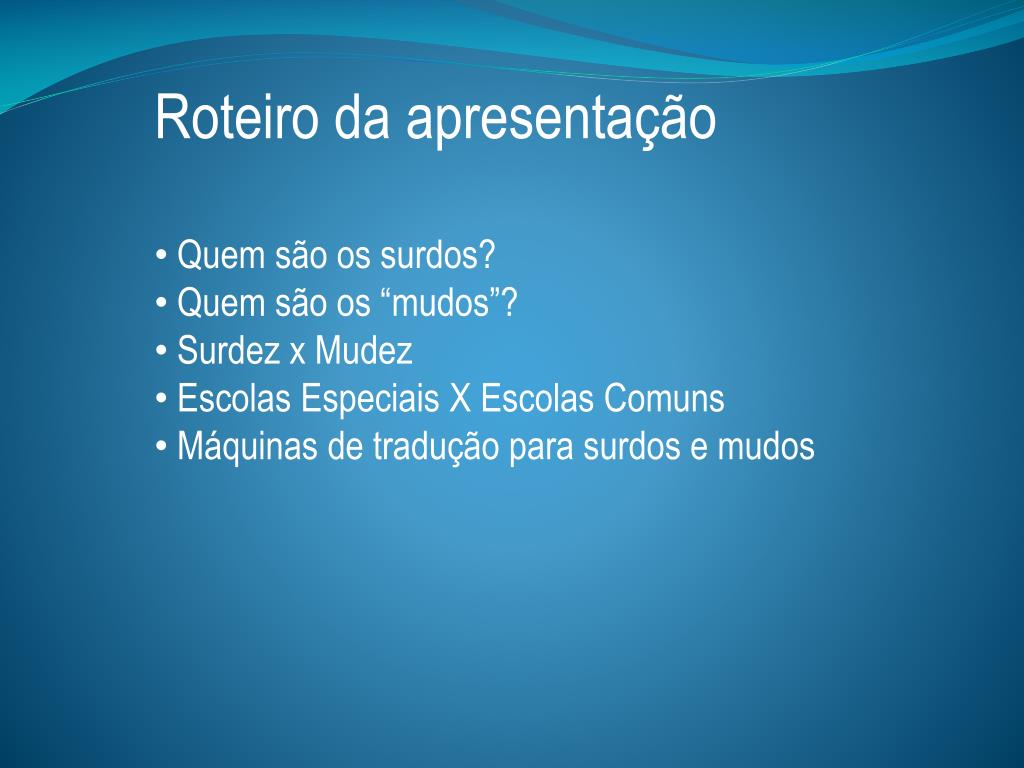 Roteiro da apresentação

• Quem são os surdos?
• Quem são os “mudos”?
• Surdez x Mudez
• Escolas Especiais X Escolas Comuns
• Máquinas de tradução para surdos e mudos